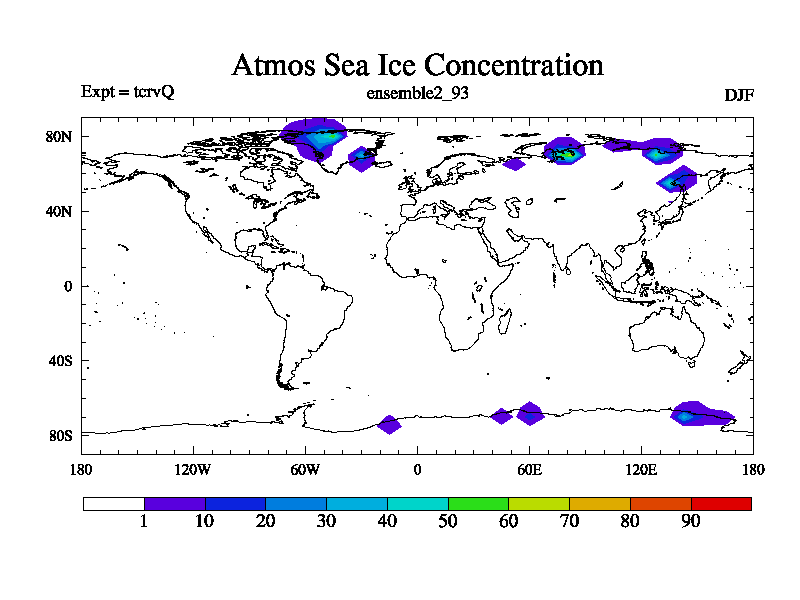 Atmos Sea Ice Concentration

Expt = tcrvQ

ensemble2_93

DJF

80N
40N
0
40S
80S

180
120W
60W
0
60E
120E
180

1
10
20
30
40
50
60
70
80
90